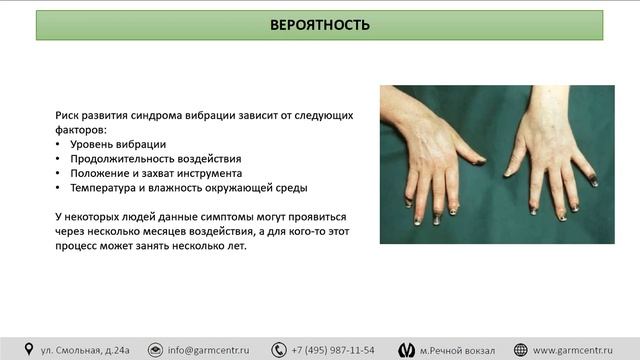 ВЕРОЯТНОСТЬ

Риск развития синдрома вибрации зависит от следующих факторов:
• Уровень вибрации
• Продолжительность воздействия
• Положение и захват инструмента
• Температура и влажность окружающей среды

У некоторых людей данные симптомы могут проявиться через несколько месяцев воздействия, а для кого-то этот процесс может занять несколько лет.

ул. Смольная, д.24а info@garmcentr.ru +7 (495) 987-11-54 м.Речной вокзал www.garmcentr.ru